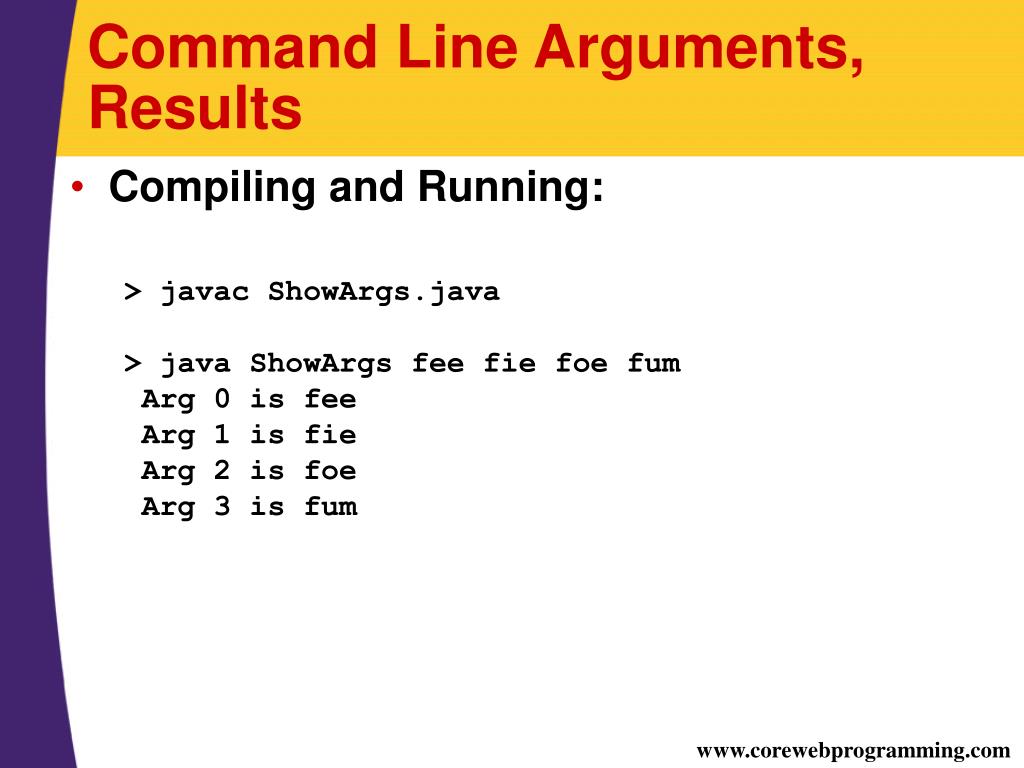 Command Line Arguments, Results

• Compiling and Running:

> javac ShowArgs.java

> java ShowArgs fee fie foe fum
Arg 0 is fee
Arg 1 is fie
Arg 2 is foe
Arg 3 is fum

www.corewebprogramming.com